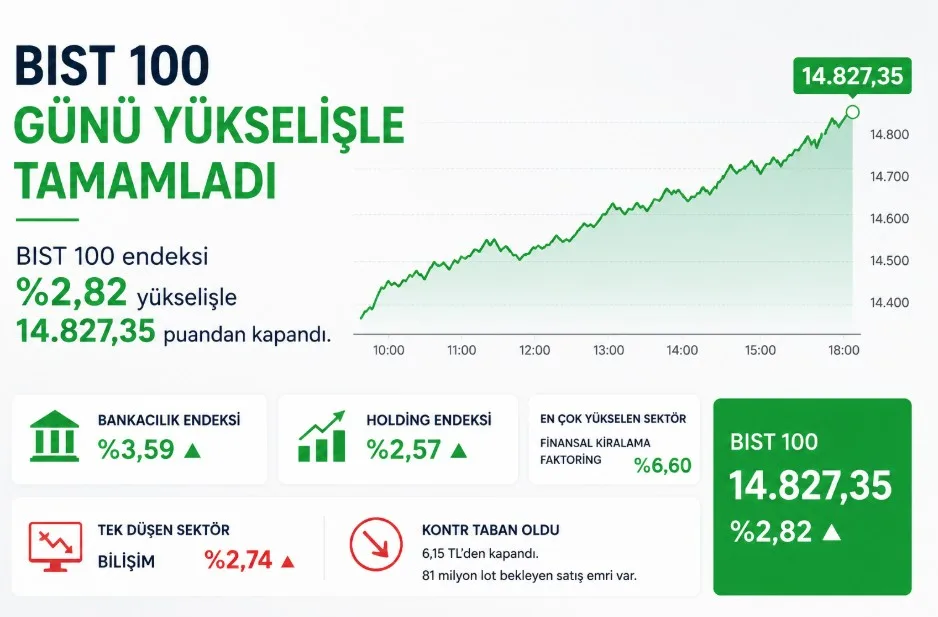 BIST 100
GÜNÜ YÜKSELİŞLE TAMAMLADI

BIST 100 endeksi
%2,82 yükselişle
14.827,35 puandan kapandı.

14.827,35

14.800
14.700
14.600
14.500
14.400

10:00 11:00 12:00 13:00 14:00 15:00 18:00

BANKACILIK ENDEKSİ
%3,59 ▲

HOLDİNG ENDEKSİ
%2,57 ▲

EN ÇOK YÜKSELEN SEKTÖR
FİNANSAL KİRALAMA FAKTORİNG
%6,60

BIST 100
14.827,35
%2,82 ▲

TEK DÜŞEN SEKTÖR
BİLİŞİM
%2,74 ▲

KONTR TABAN OLDU
6,15 TL'den kapandı.
81 milyon lot bekleyen satış emri var.